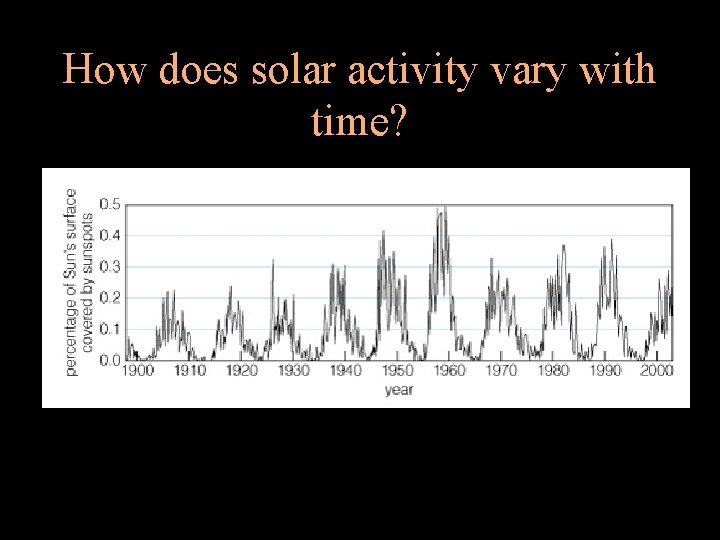 How does solar activity vary with time?

percentage of Sun's surface covered by sunspots

0.5
0.4
0.3
0.2
0.1
0.0

1900 1910 1920 1930 1940 1950 1960 1970 1980 1990 2000

year